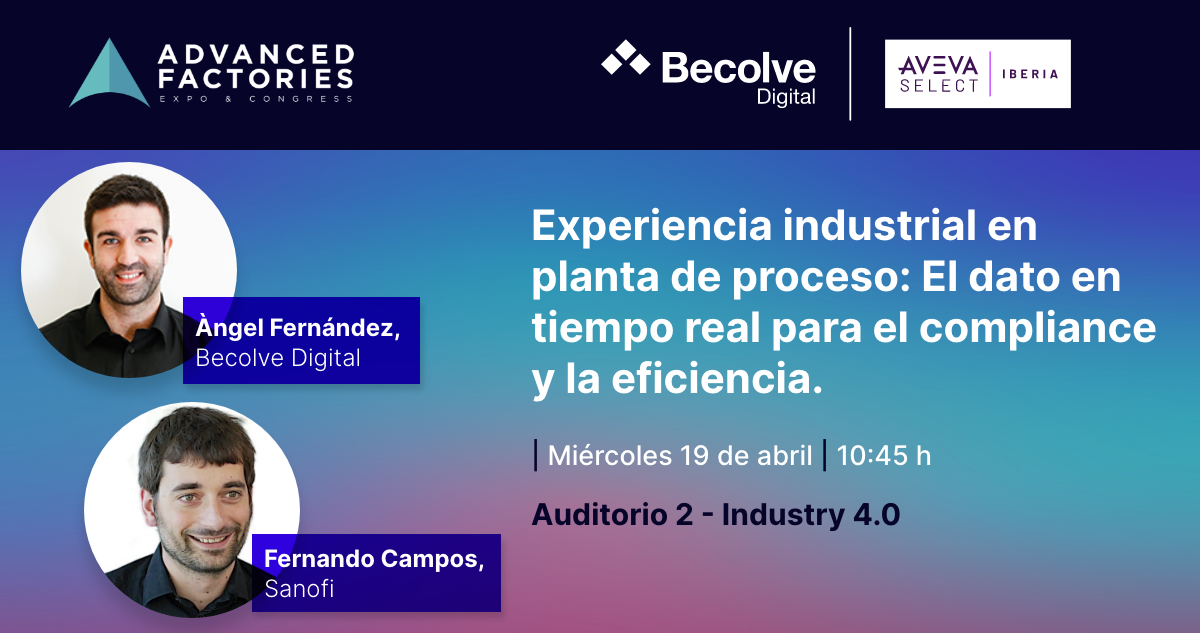 ADVANCED FACTORIES
EXPO & CONGRESS

Becolve Digital

AVEVA SELECT | IBERIA

Àngel Fernández, Becolve Digital

Fernando Campos, Sanofi

Experiencia industrial en planta de proceso: El dato en tiempo real para el compliance y la eficiencia.

| Miércoles 19 de abril | 10:45 h

Auditorio 2 - Industry 4.0